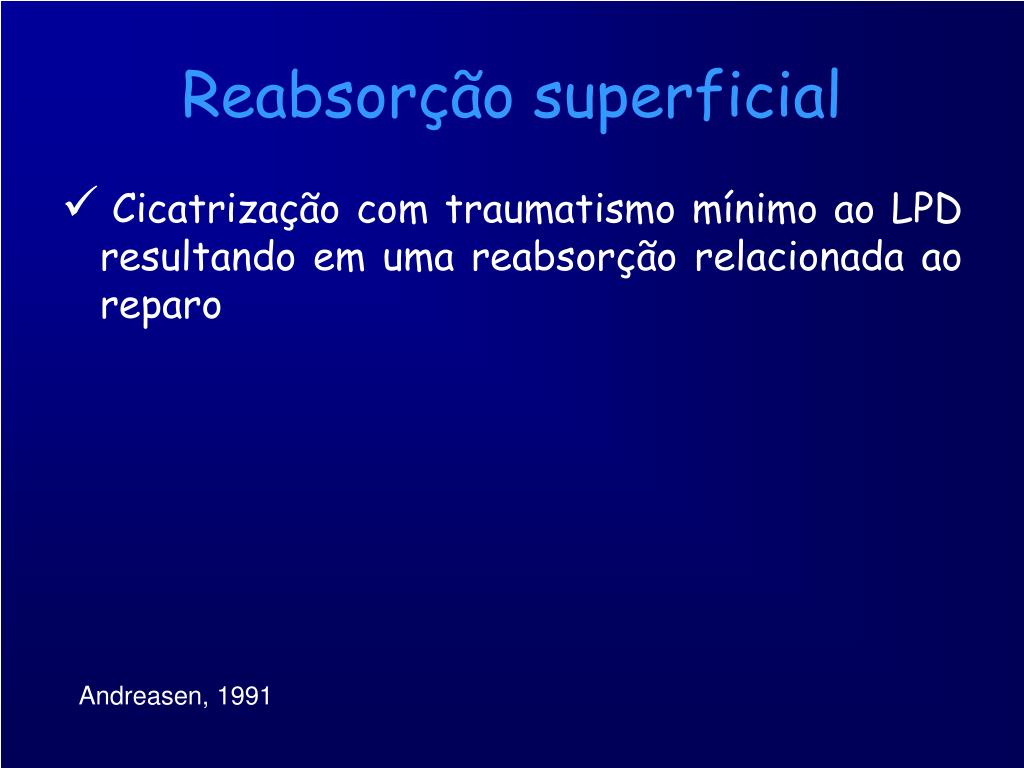 Reabsorção superficial

✓ Cicatrização com traumatismo mínimo ao LPD resultando em uma reabsorção relacionada ao reparo

Andreasen, 1991